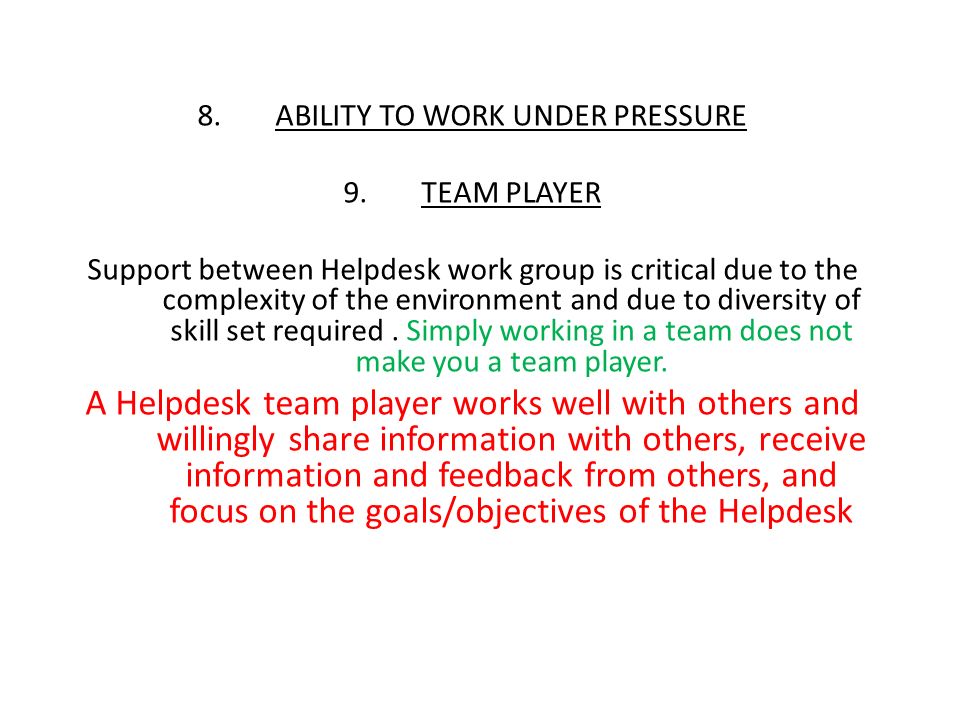 8. ABILITY TO WORK UNDER PRESSURE

9. TEAM PLAYER

Support between Helpdesk work group is critical due to the complexity of the environment and due to diversity of skill set required . Simply working in a team does not make you a team player.

A Helpdesk team player works well with others and willingly share information with others, receive information and feedback from others, and focus on the goals/objectives of the Helpdesk